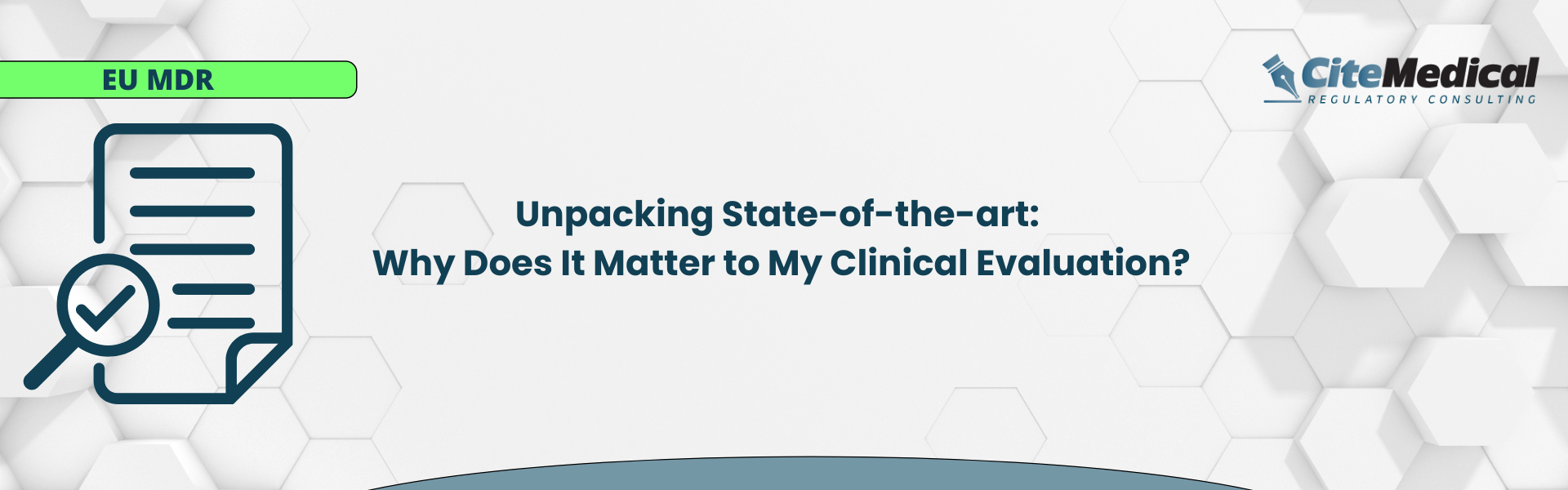 EU MDR

CiteMedical
REGULATORY CONSULTING

Unpacking State-of-the-art:
Why Does It Matter to My Clinical Evaluation?